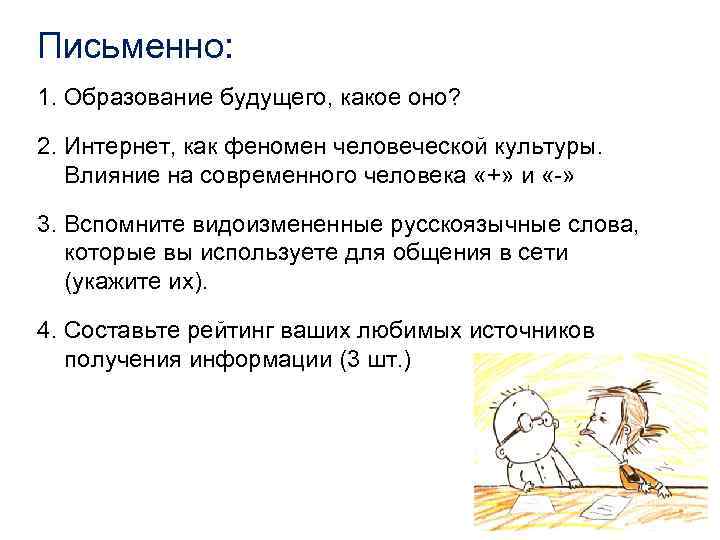 Письменно:

1. Образование будущего, какое оно?

2. Интернет, как феномен человеческой культуры. Влияние на современного человека «+» и «-»

3. Вспомните видоизмененные русскоязычные слова, которые вы используете для общения в сети (укажите их).

4. Составьте рейтинг ваших любимых источников получения информации (3 шт.)